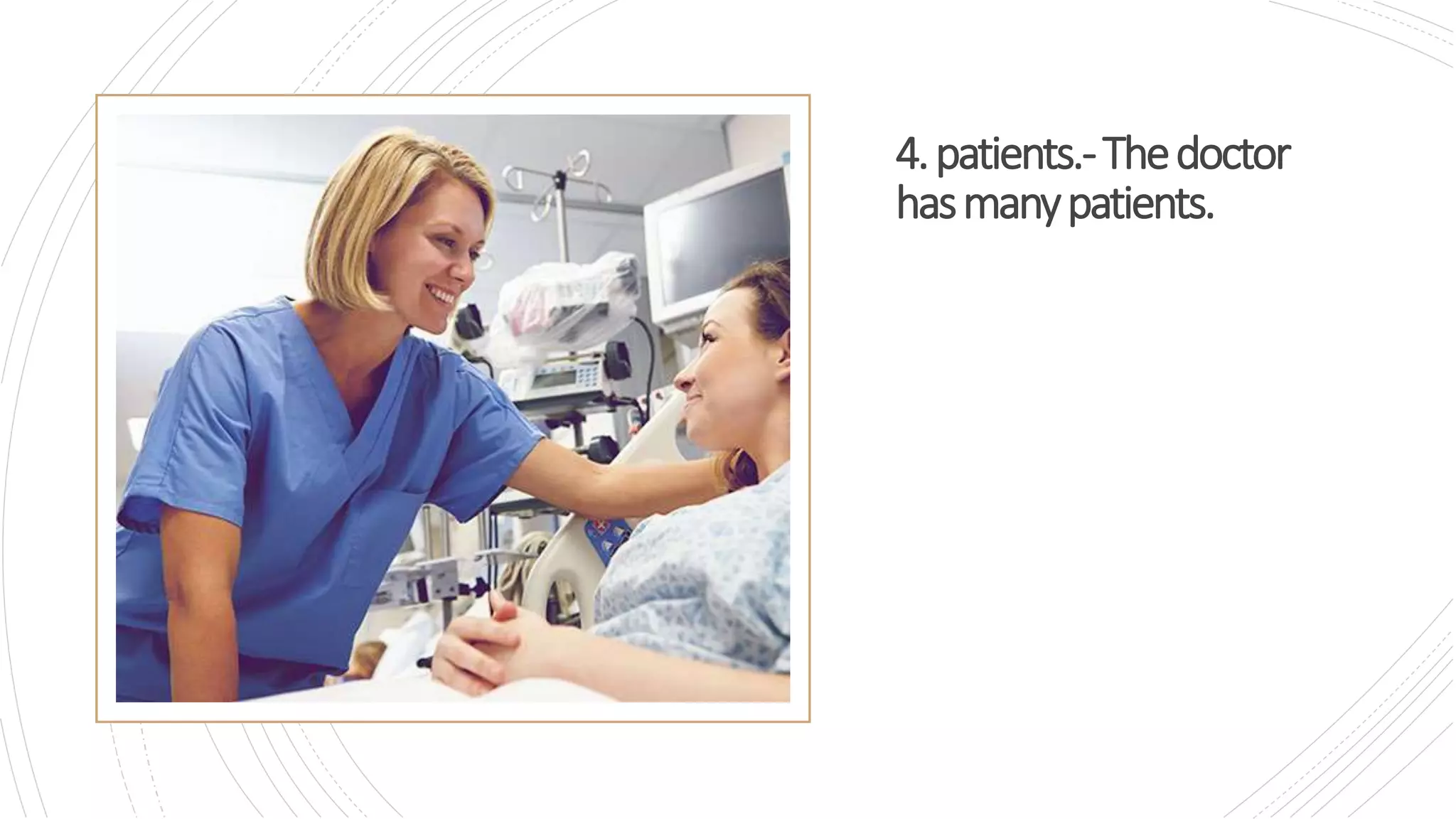 4. patients.- The doctor has many patients.